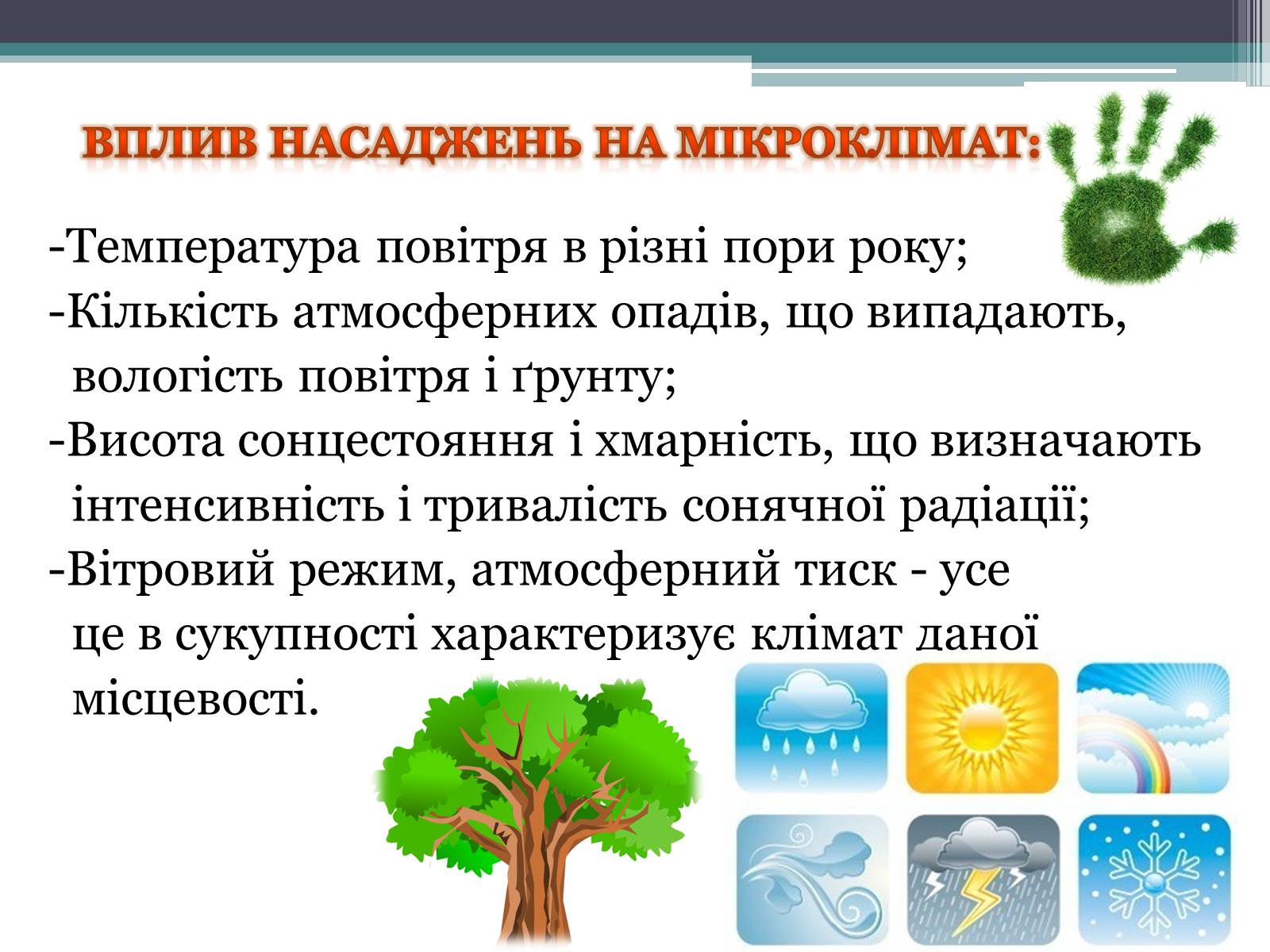 ВПЛИВ НАСАДЖЕНЬ НА МІКРОКЛІМАТ:

-Температура повітря в різні пори року;
-Кількість атмосферних опадів, що випадають, вологість повітря і ґрунту;
-Висота сонцестояння і хмарність, що визначають інтенсивність і тривалість сонячної радіації;
-Вітровий режим, атмосферний тиск - усе це в сукупності характеризує клімат даної місцевості.